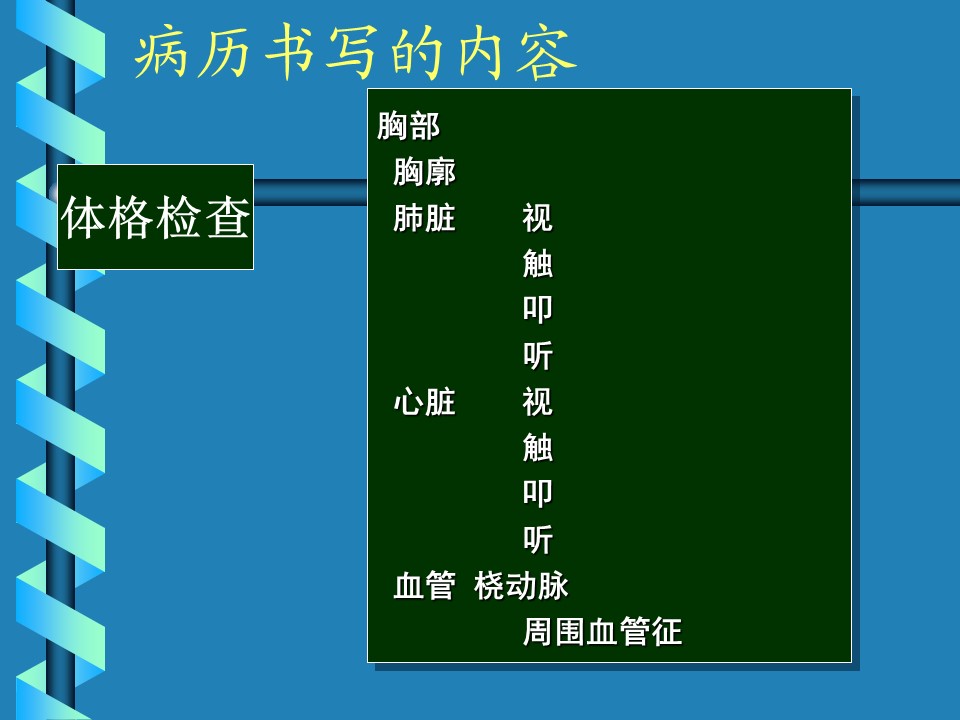 病历书写的内容

体格检查

胸部
胸廓
肺脏 视
触
叩
听
心脏 视
触
叩
听
血管 桡动脉
周围血管征